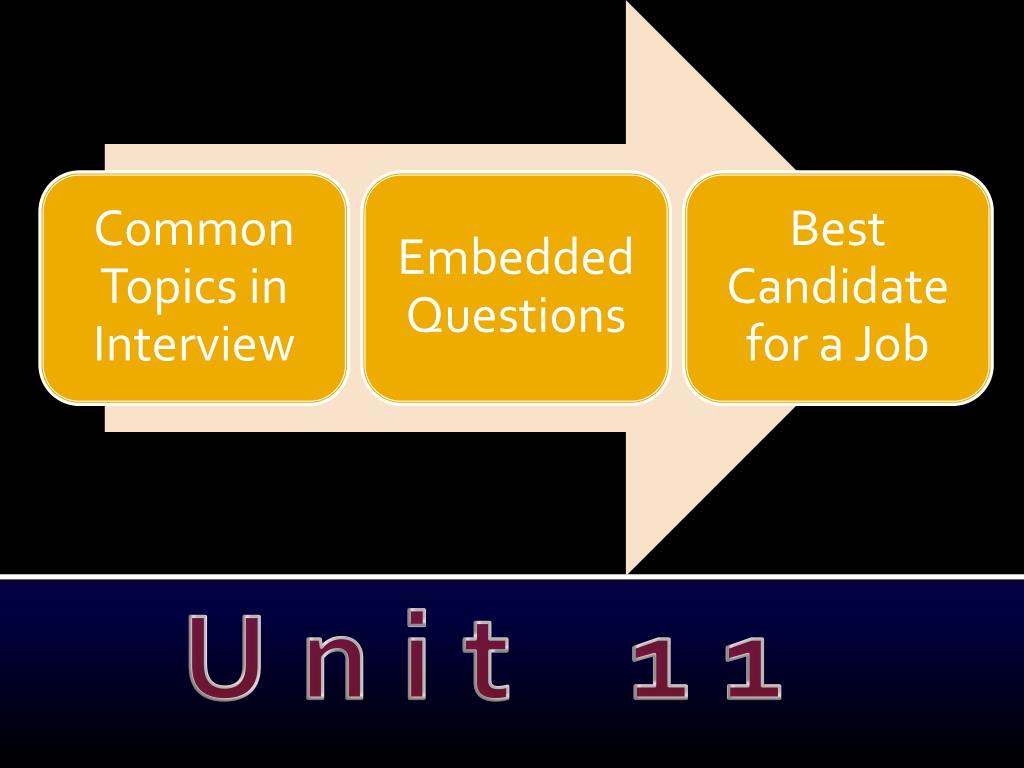 Common Topics in Interview

Embedded Questions

Best Candidate for a Job

Unit 11